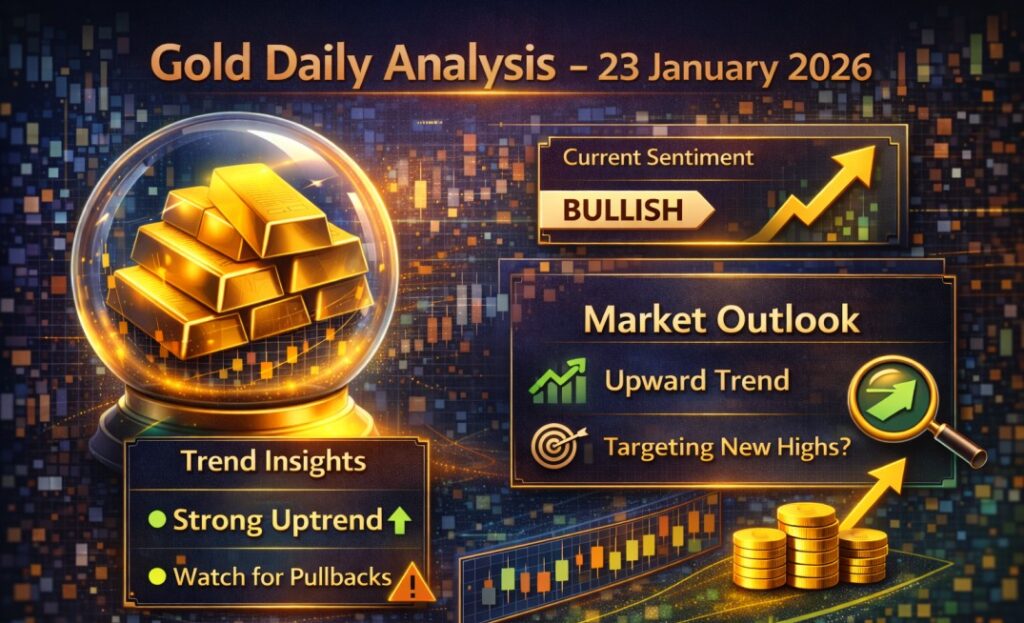 Gold Daily Analysis – 23 January 2026

Current Sentiment

BULLISH

Market Outlook

Upward Trend

Targeting New Highs?

Trend Insights

Strong Uptrend

Watch for Pullbacks